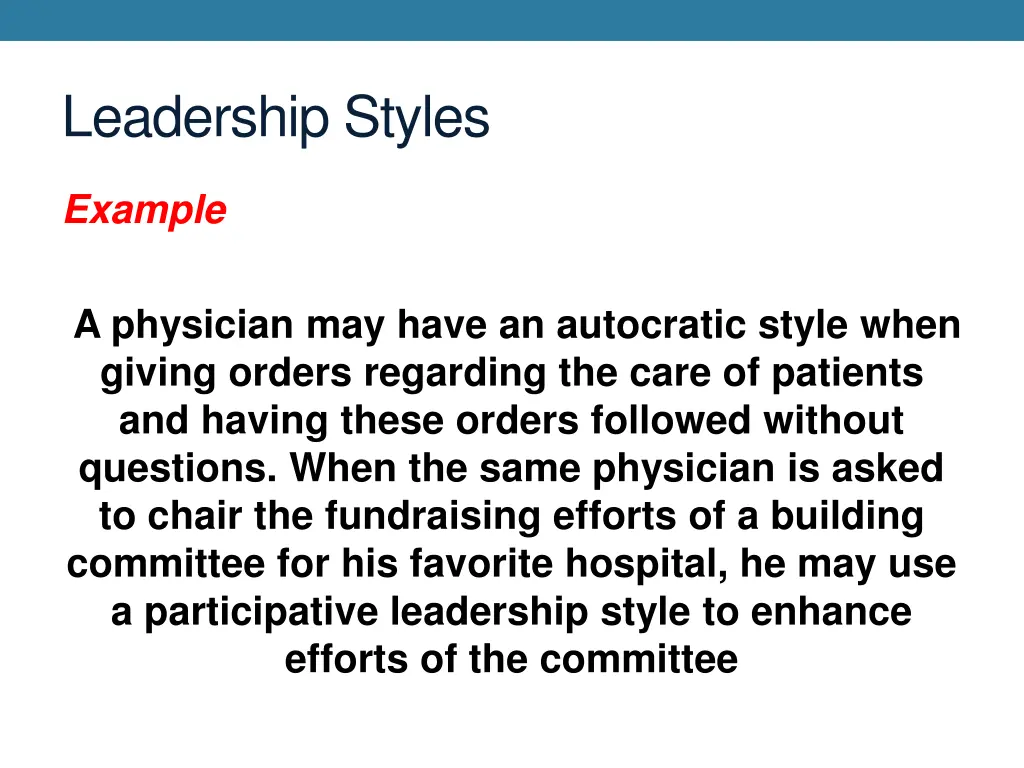 Leadership Styles

Example

A physician may have an autocratic style when giving orders regarding the care of patients and having these orders followed without questions. When the same physician is asked to chair the fundraising efforts of a building committee for his favorite hospital, he may use a participative leadership style to enhance efforts of the committee